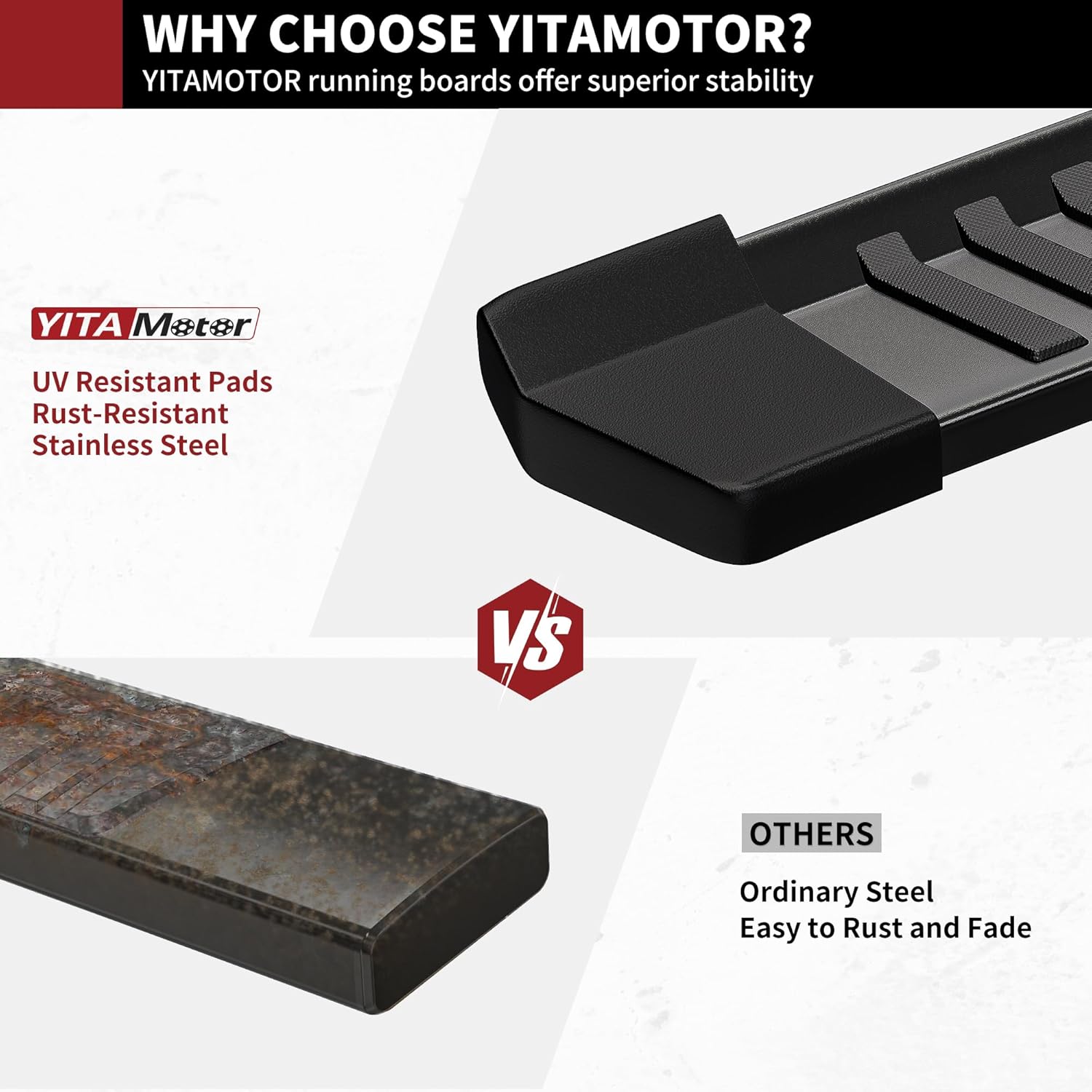 WHY CHOOSE YITAMOTOR?
YITAMOTOR running boards offer superior stability

YITA Motor

UV Resistant Pads
Rust-Resistant
Stainless Steel

VS

OTHERS

Ordinary Steel
Easy to Rust and Fade